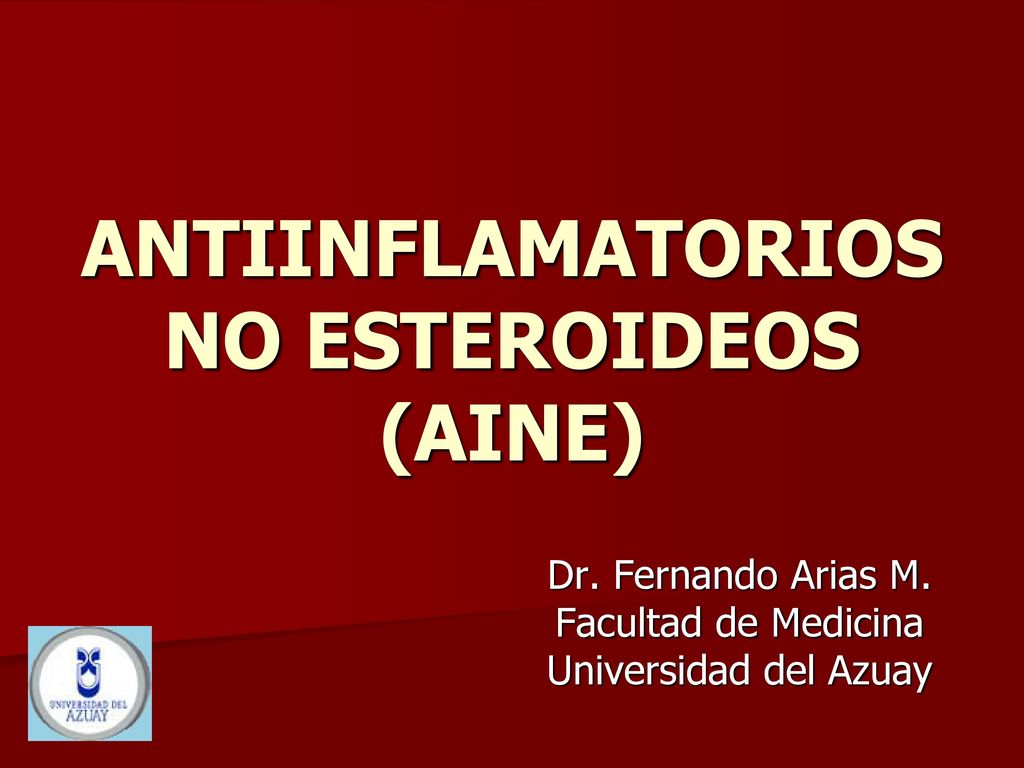 ANTIINFLAMATORIOS NO ESTEROIDEOS (AINE)

Dr. Fernando Arias M.
Facultad de Medicina
Universidad del Azuay

UNIVERSIDAD DEL AZUAY